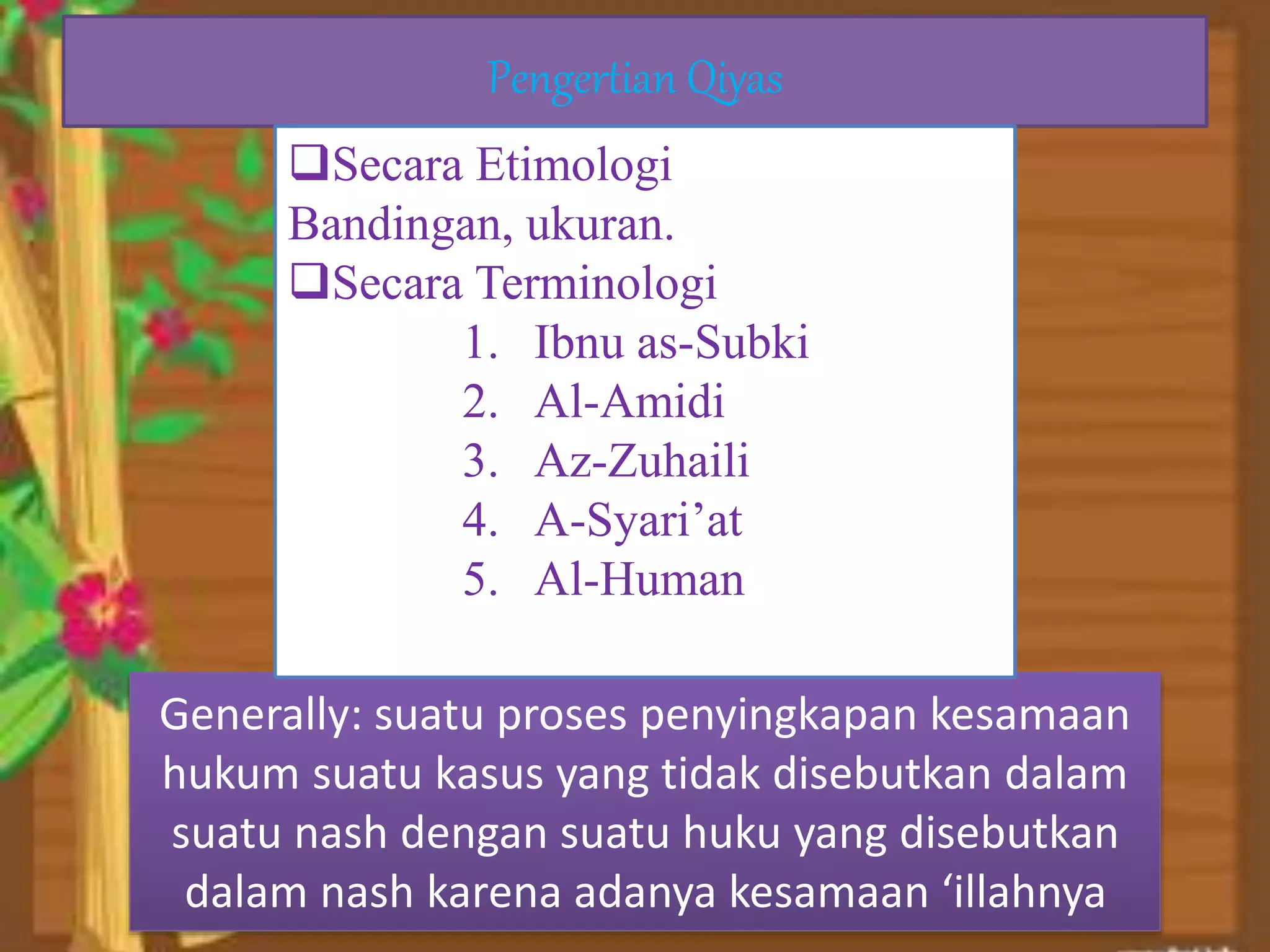 Pengertian Qiyas

❑Secara Etimologi
Bandingan, ukuran.
❑Secara Terminologi
1. Ibnu as-Subki
2. Al-Amidi
3. Az-Zuhaili
4. A-Syari’at
5. Al-Human

Generally: suatu proses penyingkapan kesamaan hukum suatu kasus yang tidak disebutkan dalam suatu nash dengan suatu huku yang disebutkan dalam nash karena adanya kesamaan ‘illahnya